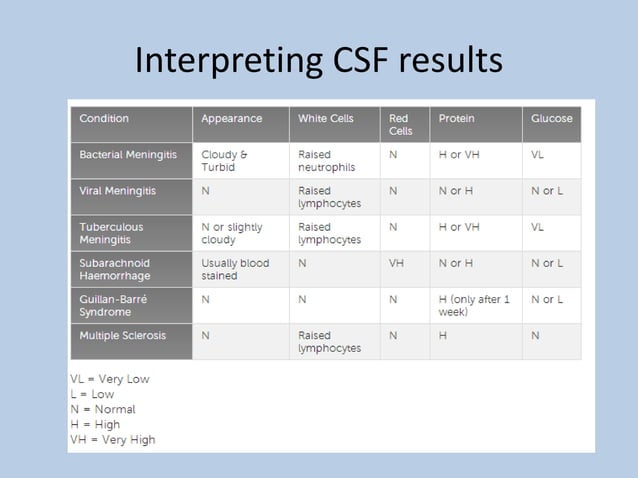 Interpreting CSF results

| Condition | Appearance | White Cells | Red Cells | Protein | Glucose |
|---|---|---|---|---|---|
| Bacterial Meningitis | Cloudy & Turbid | Raised neutrophils | N | H or VH | VL |
| Viral Meningitis | N | Raised lymphocytes | N | N or H | N or L |
| Tuberculous Meningitis | N or slightly cloudy | Raised lymphocytes | N | H or VH | VL |
| Subarachnoid Haemorrhage | Usually blood stained | N | VH | N or H | N or L |
| Guillan-Barré Syndrome | N | N | N | H (only after 1 week) | N or L |
| Multiple Sclerosis | N | Raised lymphocytes | N | H | N |

VL = Very Low
L = Low
N = Normal
H = High
VH = Very High